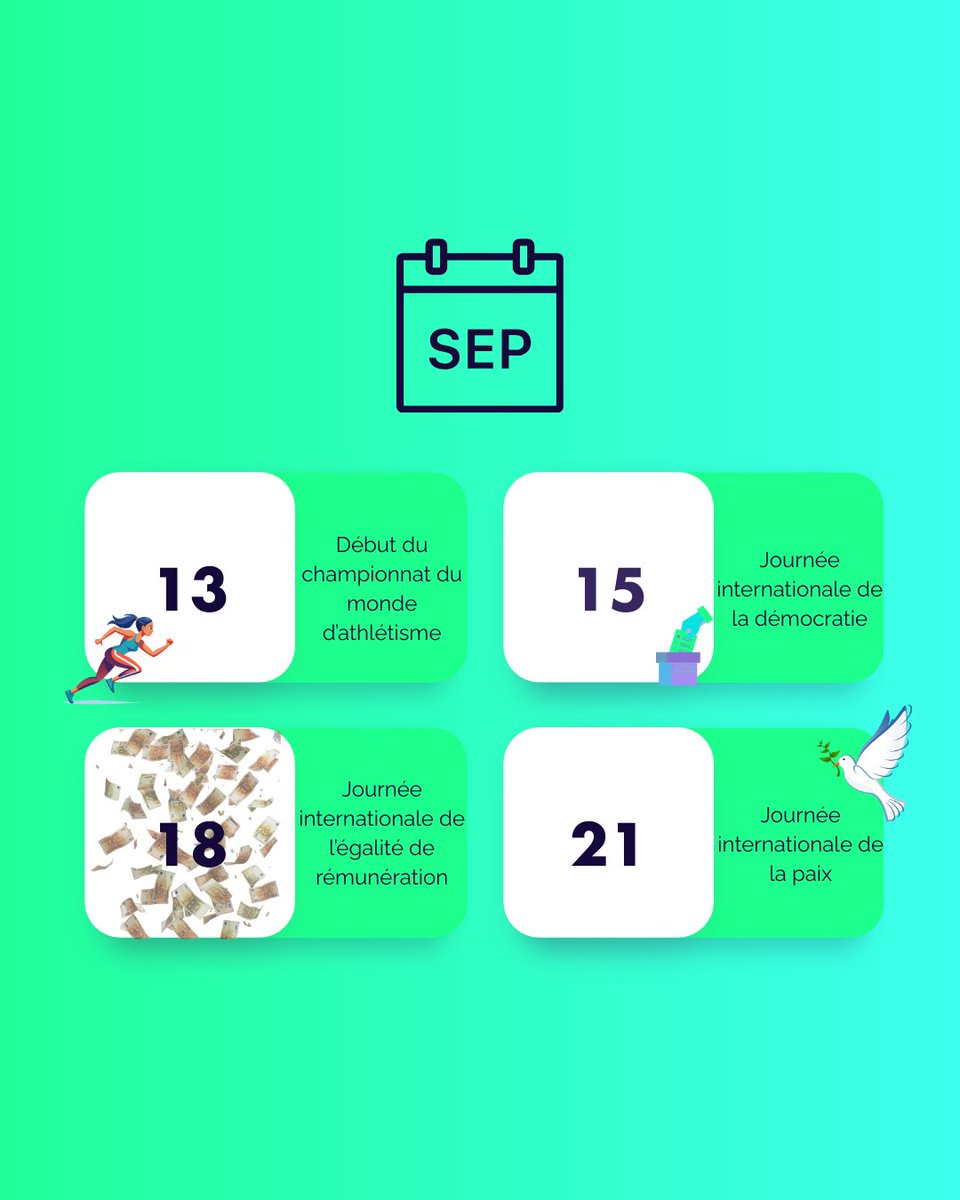 SEP

13

Début du championnat du monde d'athlétisme

15

Journée internationale de la démocratie

18

Journée internationale de l'égalité de rémunération

21

Journée internationale de la paix